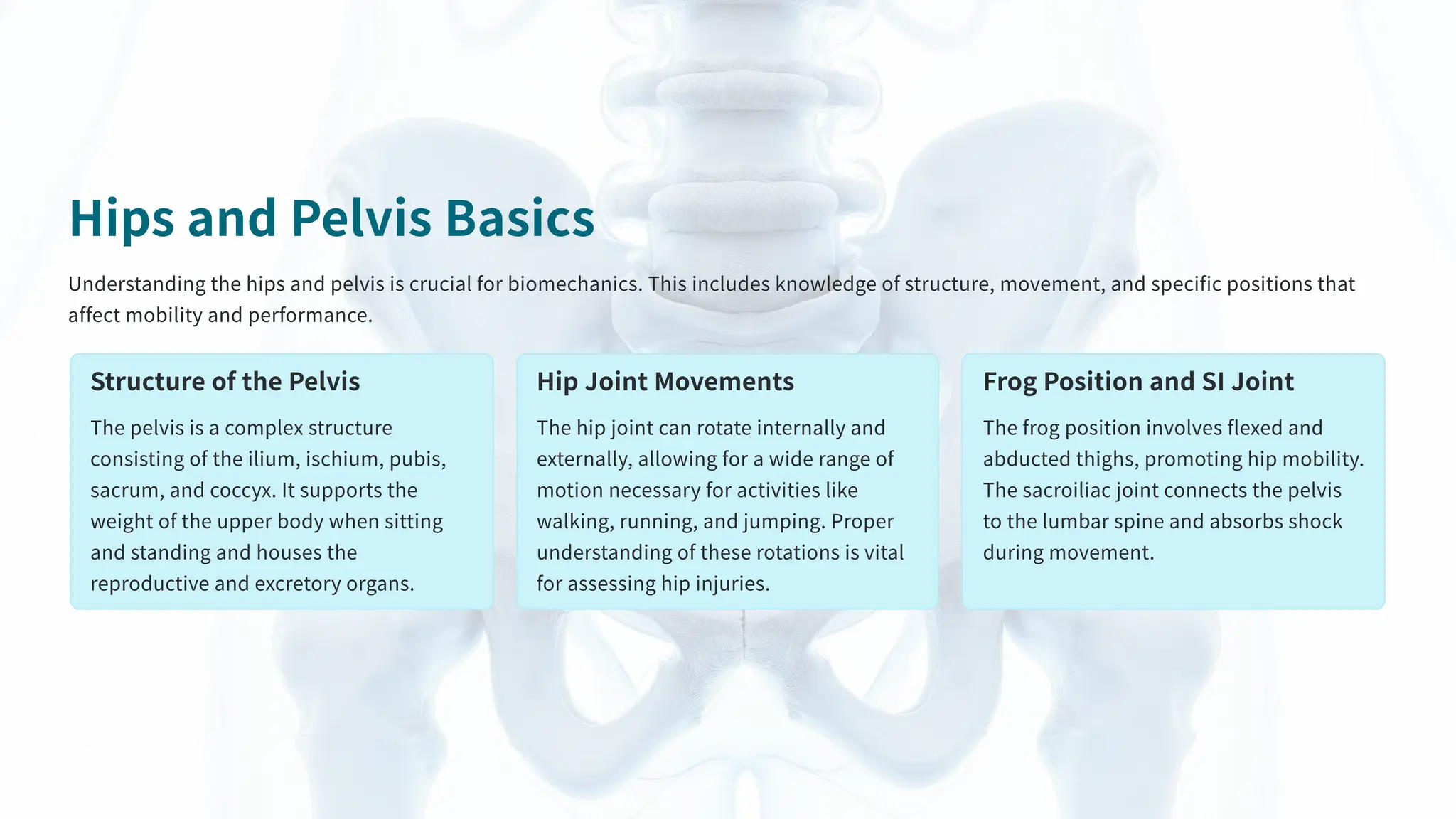 Hips and Pelvis Basics

Understanding the hips and pelvis is crucial for biomechanics. This includes knowledge of structure, movement, and specific positions that affect mobility and performance.

Structure of the Pelvis

The pelvis is a complex structure consisting of the ilium, ischium, pubis, sacrum, and coccyx. It supports the weight of the upper body when sitting and standing and houses the reproductive and excretory organs.

Hip Joint Movements

The hip joint can rotate internally and externally, allowing for a wide range of motion necessary for activities like walking, running, and jumping. Proper understanding of these rotations is vital for assessing hip injuries.

Frog Position and SI Joint

The frog position involves flexed and abducted thighs, promoting hip mobility. The sacroiliac joint connects the pelvis to the lumbar spine and absorbs shock during movement.